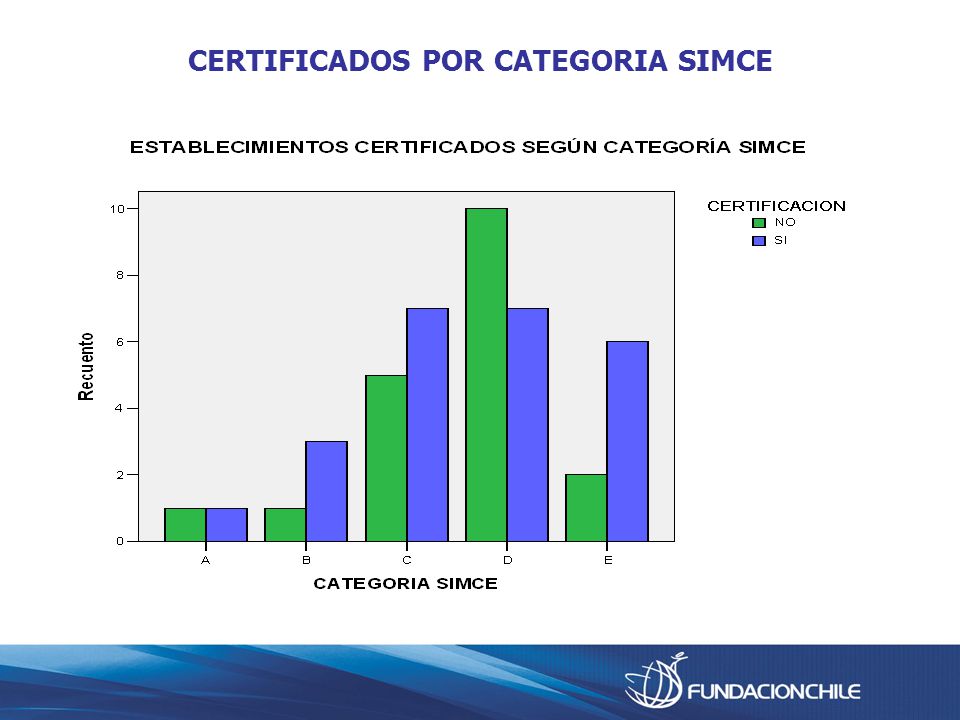 CERTIFICADOS POR CATEGORIA SIMCE

ESTABLECIMIENTOS CERTIFICADOS SEGÚN CATEGORÍA SIMCE

CERTIFICACION
NO
SI

Recuento

10
8
6
4
2
0

A B C D E

CATEGORIA SIMCE

FUNDACIONCHILE